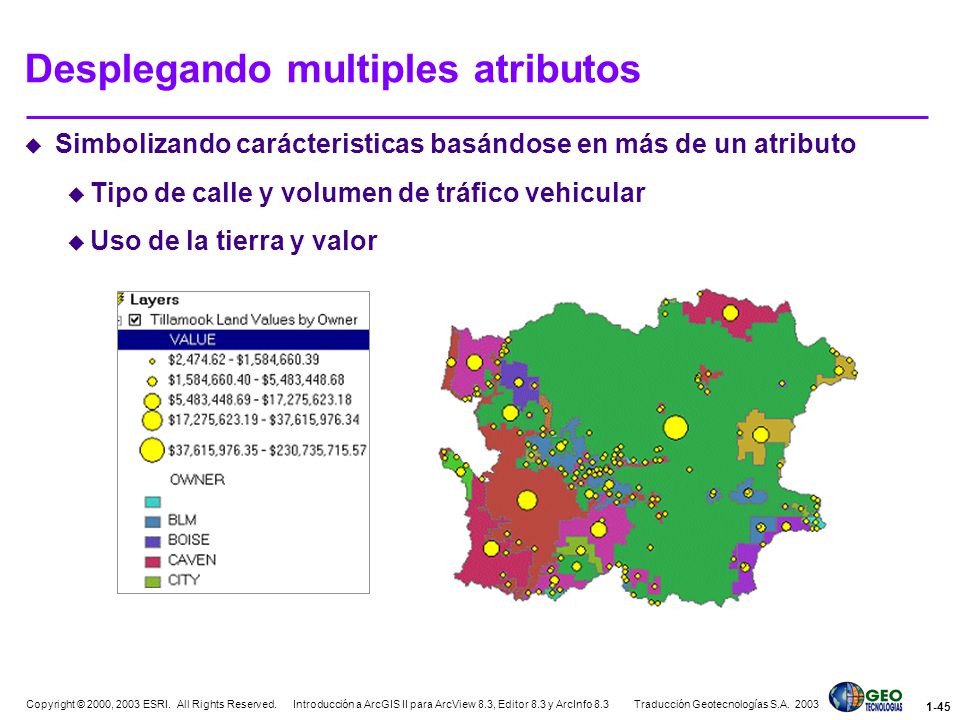 Desplegando multiples atributos

Simbolizando carácteristicas basándose en más de un atributo

Tipo de calle y volumen de tráfico vehicular

Uso de la tierra y valor

Layers
Tillamook Land Values by Owner
VALUE
\$2,474.62 - \$1,584,660.39
\$1,584,660.40 - \$5,483,448.68
\$5,483,448.69 - \$17,275,623.18
\$17,275,623.19 - \$37,615,976.34
\$37,615,976.35 - \$230,735,715.57
OWNER
BLM
BOISE
CAVEN
CITY

Copyright © 2000, 2003 ESRI. All Rights Reserved. Introducción a ArcGIS II para ArcView 8.3, Editor 8.3 y ArcInfo 8.3 Traducción Geotecnologías S.A. 2003

GEO TECNOLOGIAS

1-45